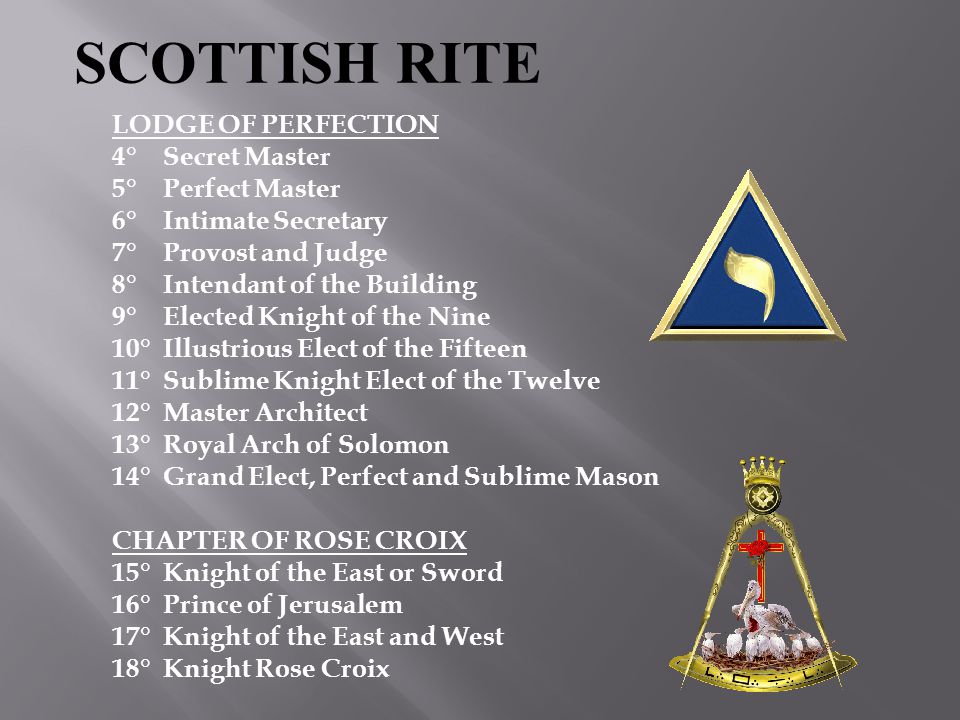 SCOTTISH RITE

LODGE OF PERFECTION
4° Secret Master
5° Perfect Master
6° Intimate Secretary
7° Provost and Judge
8° Intendant of the Building
9° Elected Knight of the Nine
10° Illustrious Elect of the Fifteen
11° Sublime Knight Elect of the Twelve
12° Master Architect
13° Royal Arch of Solomon
14° Grand Elect, Perfect and Sublime Mason

CHAPTER OF ROSE CROIX
15° Knight of the East or Sword
16° Prince of Jerusalem
17° Knight of the East and West
18° Knight Rose Croix